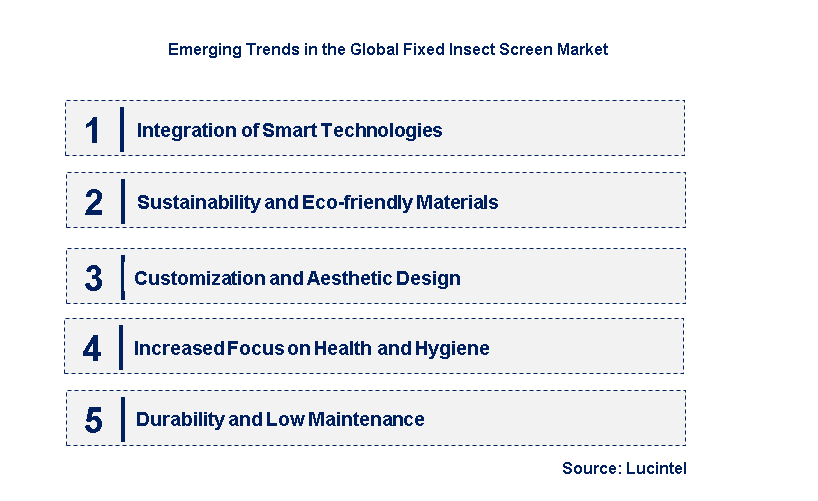 Emerging Trends in the Global Fixed Insect Screen Market

1 Integration of Smart Technologies

2 Sustainability and Eco-friendly Materials

3 Customization and Aesthetic Design

4 Increased Focus on Health and Hygiene

5 Durability and Low Maintenance

Source: Lucintel